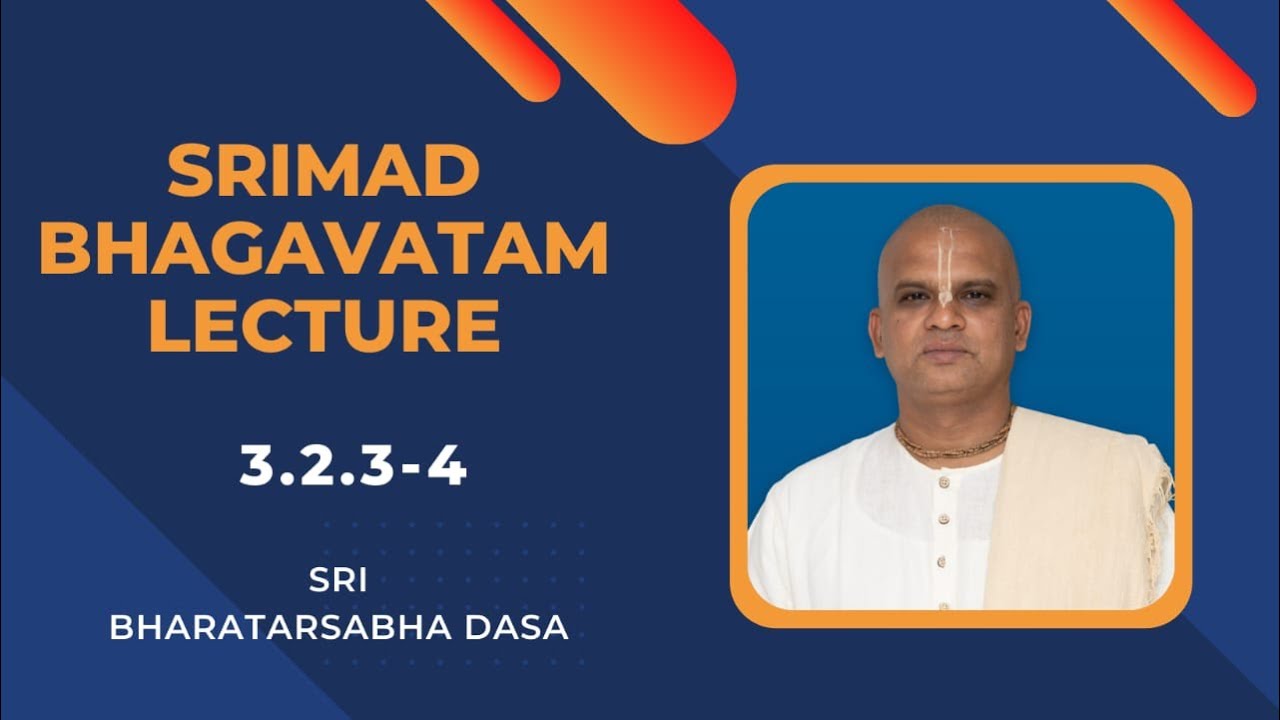 SRIMAD BHAGAVATAM LECTURE

3.2.3-4

SRI
BHARATARSABHA DASA